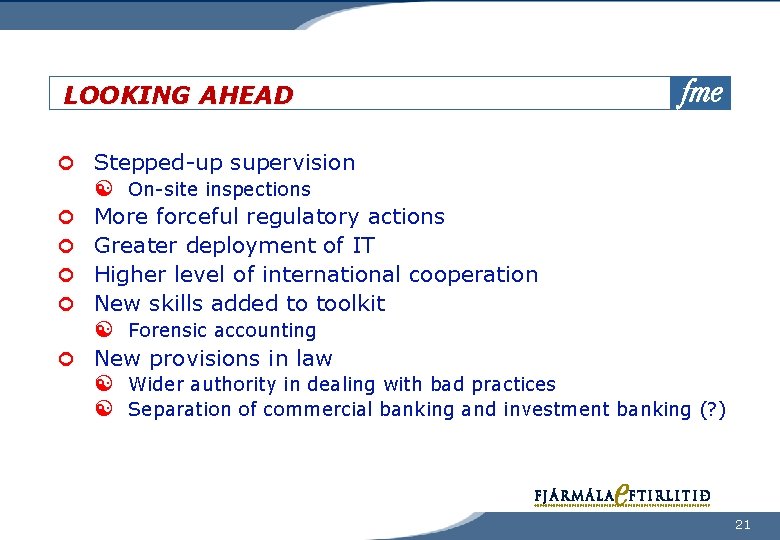 LOOKING AHEAD

fme

Stepped-up supervision

On-site inspections

More forceful regulatory actions

Greater deployment of IT

Higher level of international cooperation

New skills added to toolkit

Forensic accounting

New provisions in law

Wider authority in dealing with bad practices

Separation of commercial banking and investment banking (?)

FJÁRMÁLAEFTIRLITIÐ

21